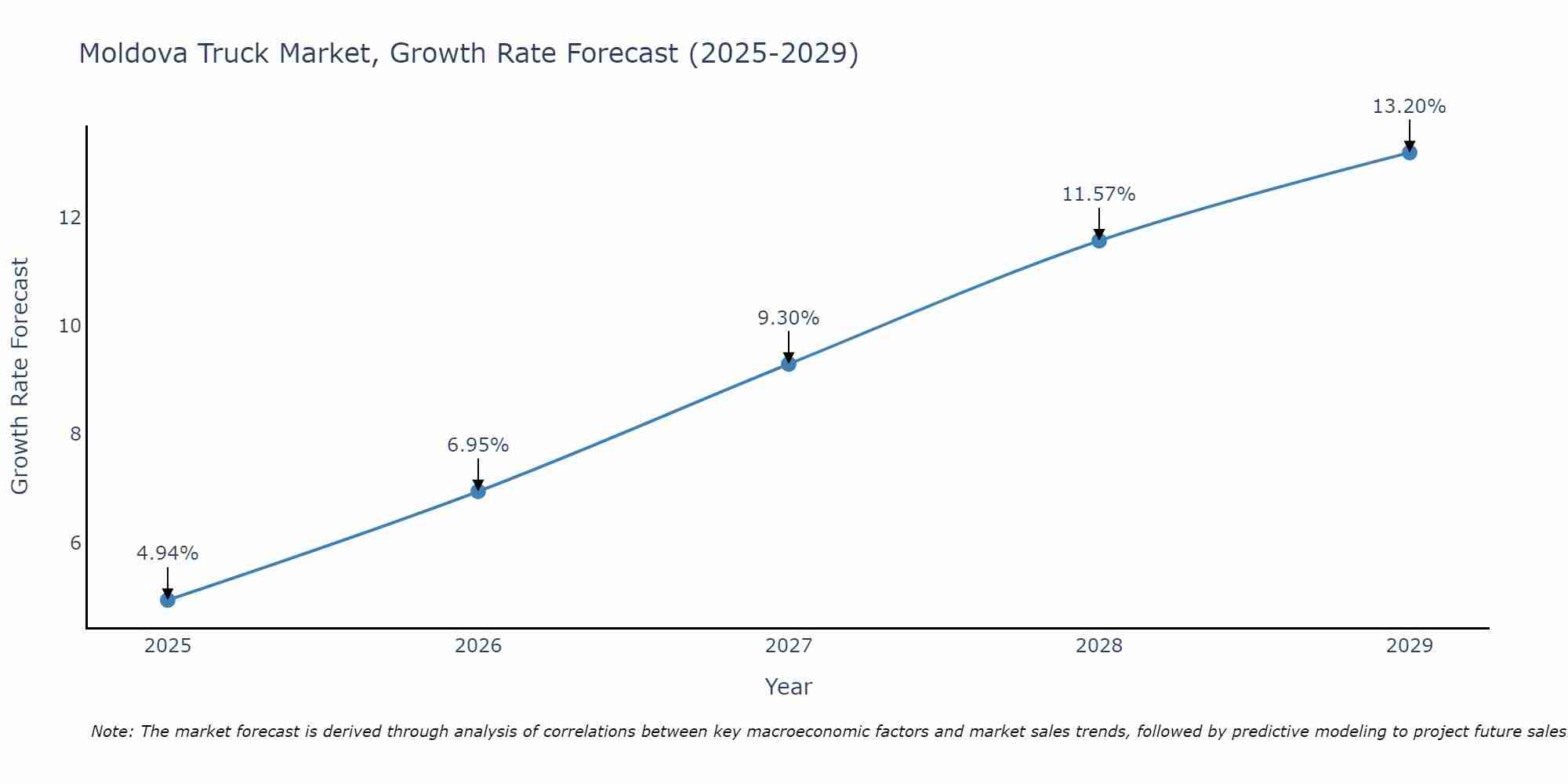 Moldova Truck Market, Growth Rate Forecast (2025-2029)

Growth Rate Forecast

12
10
8
6

4.94%
6.95%
9.30%
11.57%
13.20%

2025
2026
2027
2028
2029

Year

Note: The market forecast is derived through analysis of correlations between key macroeconomic factors and market sales trends, followed by predictive modeling to project future sales